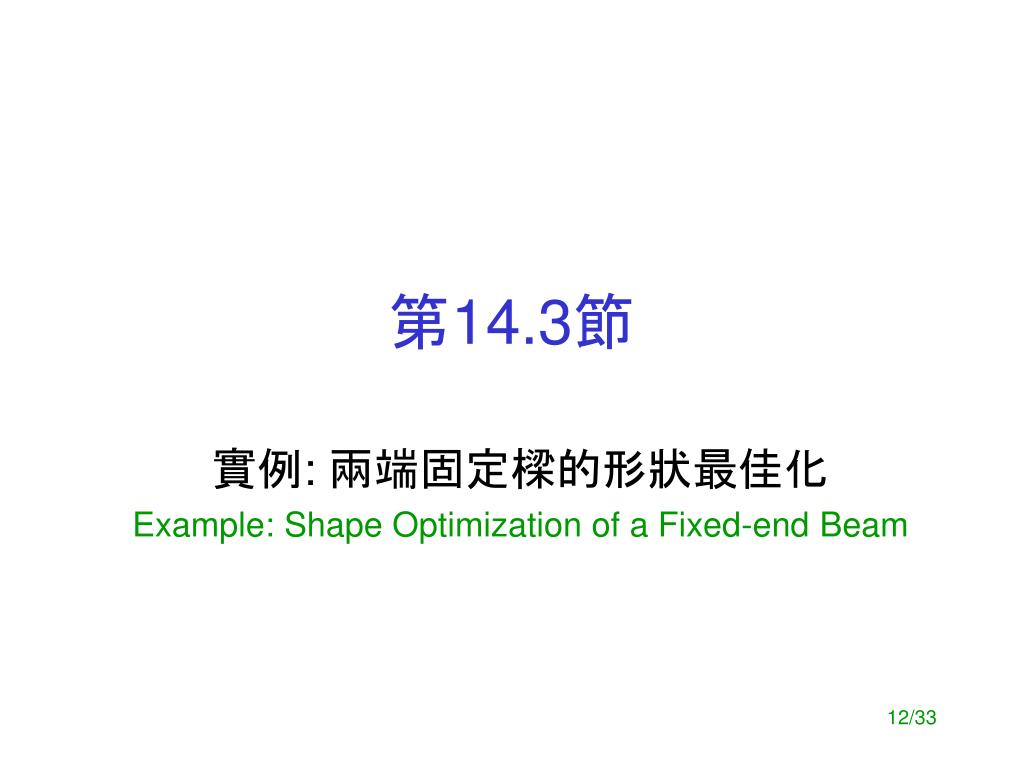 第14.3節

實例: 兩端固定樑的形狀最佳化

Example: Shape Optimization of a Fixed-end Beam

12/33